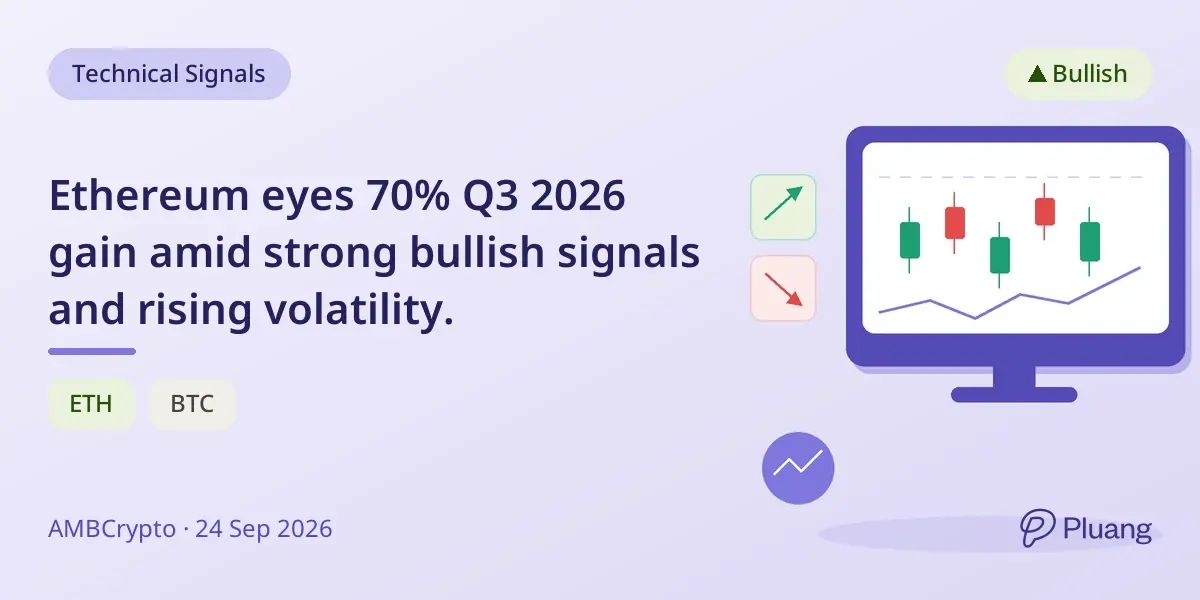 Technical Signals

▲ Bullish

Ethereum eyes 70% Q3 2026 gain amid strong bullish signals and rising volatility.

ETH

BTC

AMBCrypto · 24 Sep 2026

Pluang